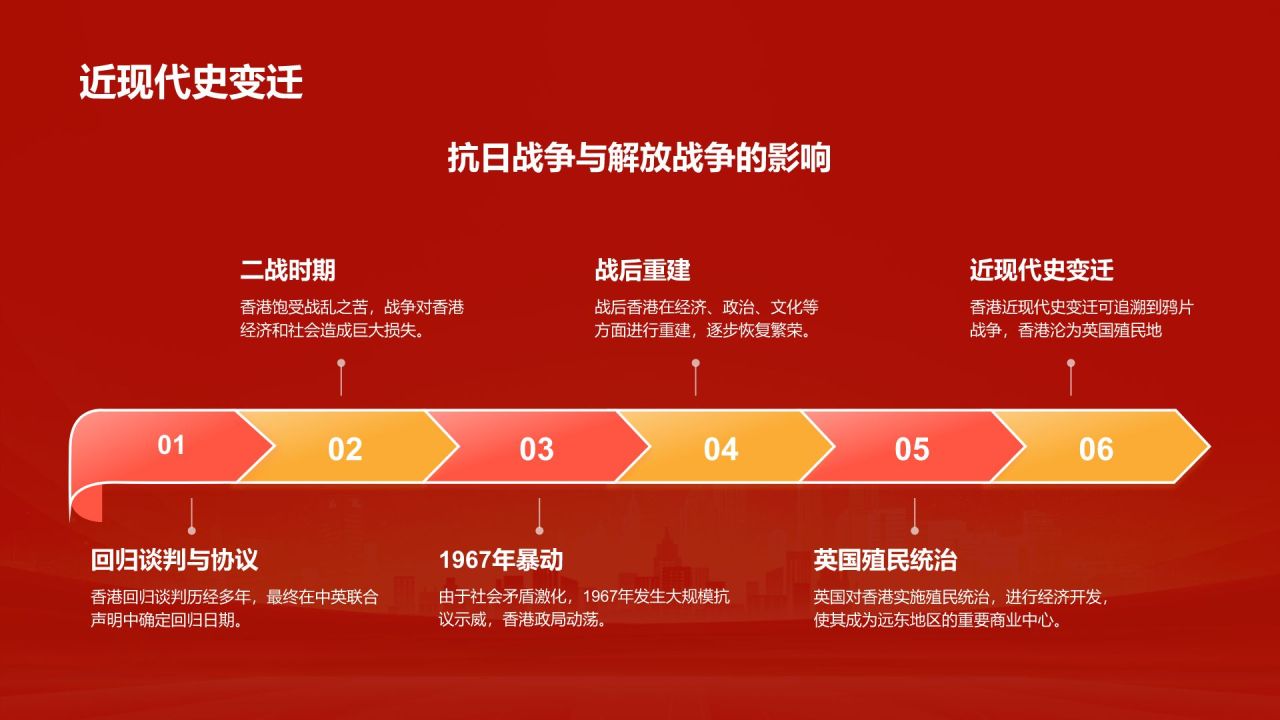 近现代史变迁

抗日战争与解放战争的影响

二战时期

香港饱受战乱之苦，战争对香港经济和社会造成巨大损失。

战后重建

战后香港在经济、政治、文化等方面进行重建，逐步恢复繁荣。

近现代史变迁

香港近现代史变迁可追溯到鸦片战争，香港沦为英国殖民地

01 02 03 04 05 06

回归谈判与协议

香港回归谈判历经多年，最终在中英联合声明中确定回归日期。

1967年暴动

由于社会矛盾激化，1967年发生大规模抗议示威，香港政局动荡。

英国殖民统治

英国对香港实施殖民统治，进行经济开发，使其成为远东地区的重要商业中心。